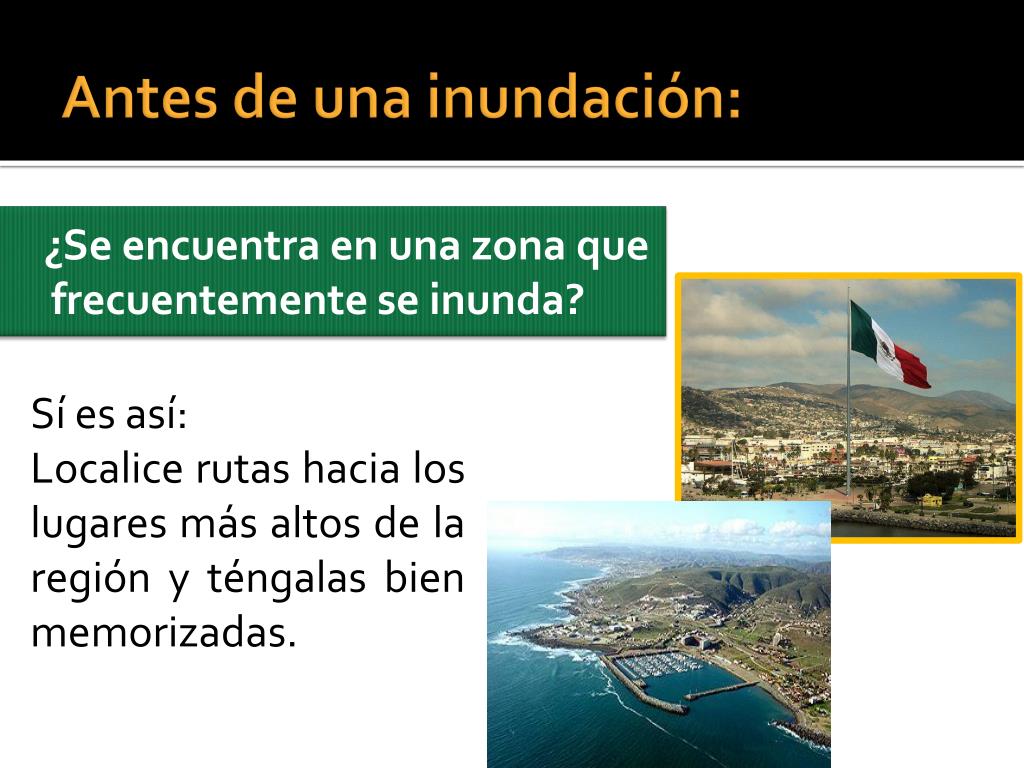 Antes de una inundación:

¿Se encuentra en una zona que frecuentemente se inunda?

Sí es así:
Localice rutas hacia los lugares más altos de la región y téngalas bien memorizadas.